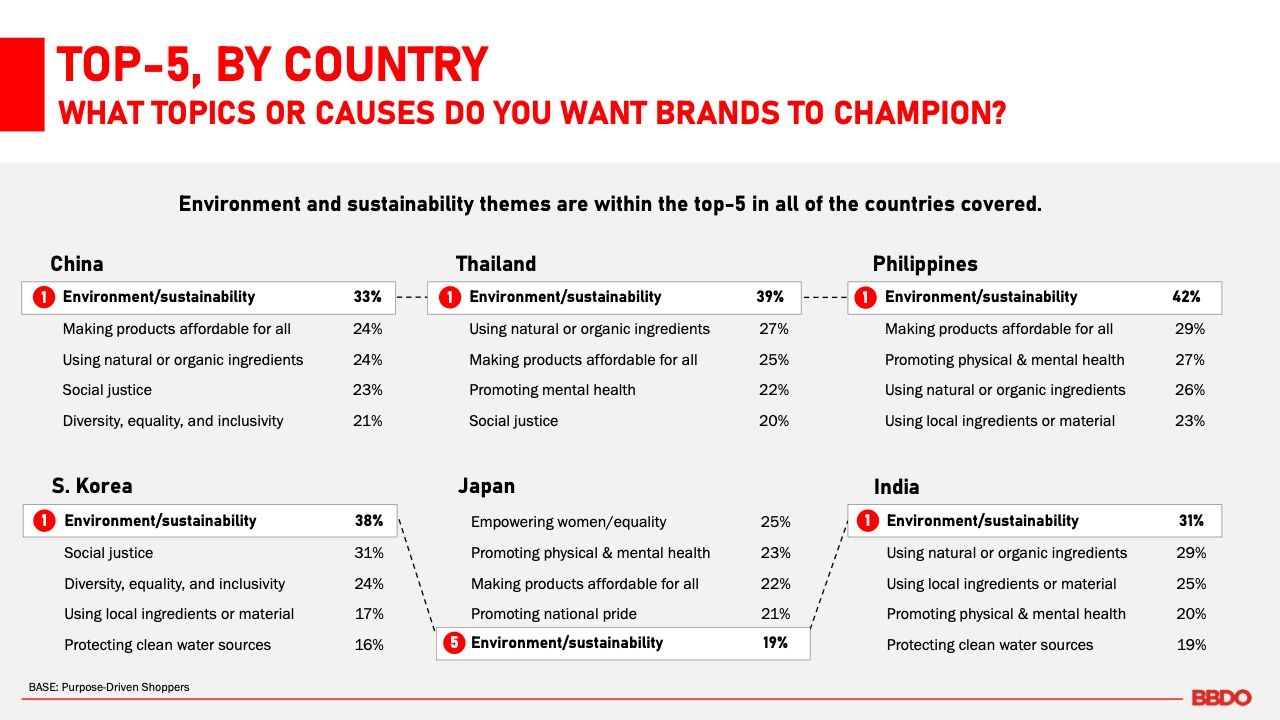 TOP-5, BY COUNTRY
WHAT TOPICS OR CAUSES DO YOU WANT BRANDS TO CHAMPION?

Environment and sustainability themes are within the top-5 in all of the countries covered.

China

| | | |
|---|---|---|
| 1 | Environment/sustainability | 33% |
| | Making products affordable for all | 24% |
| | Using natural or organic ingredients | 24% |
| | Social justice | 23% |
| | Diversity, equality, and inclusivity | 21% |

Thailand

| | | |
|---|---|---|
| 1 | Environment/sustainability | 39% |
| | Using natural or organic ingredients | 27% |
| | Making products affordable for all | 25% |
| | Promoting mental health | 22% |
| | Social justice | 20% |

Philippines

| | | |
|---|---|---|
| 1 | Environment/sustainability | 42% |
| | Making products affordable for all | 29% |
| | Promoting physical & mental health | 27% |
| | Using natural or organic ingredients | 26% |
| | Using local ingredients or material | 23% |

S. Korea

| | | |
|---|---|---|
| 1 | Environment/sustainability | 38% |
| | Social justice | 31% |
| | Diversity, equality, and inclusivity | 24% |
| | Using local ingredients or material | 17% |
| | Protecting clean water sources | 16% |

Japan

| | | |
|---|---|---|
| | Empowering women/equality | 25% |
| | Promoting physical & mental health | 23% |
| | Making products affordable for all | 22% |
| | Promoting national pride | 21% |
| 5 | Environment/sustainability | 19% |

India

| | | |
|---|---|---|
| 1 | Environment/sustainability | 31% |
| | Using natural or organic ingredients | 29% |
| | Using local ingredients or material | 25% |
| | Promoting physical & mental health | 20% |
| | Protecting clean water sources | 19% |

BASE: Purpose-Driven Shoppers

BBDO